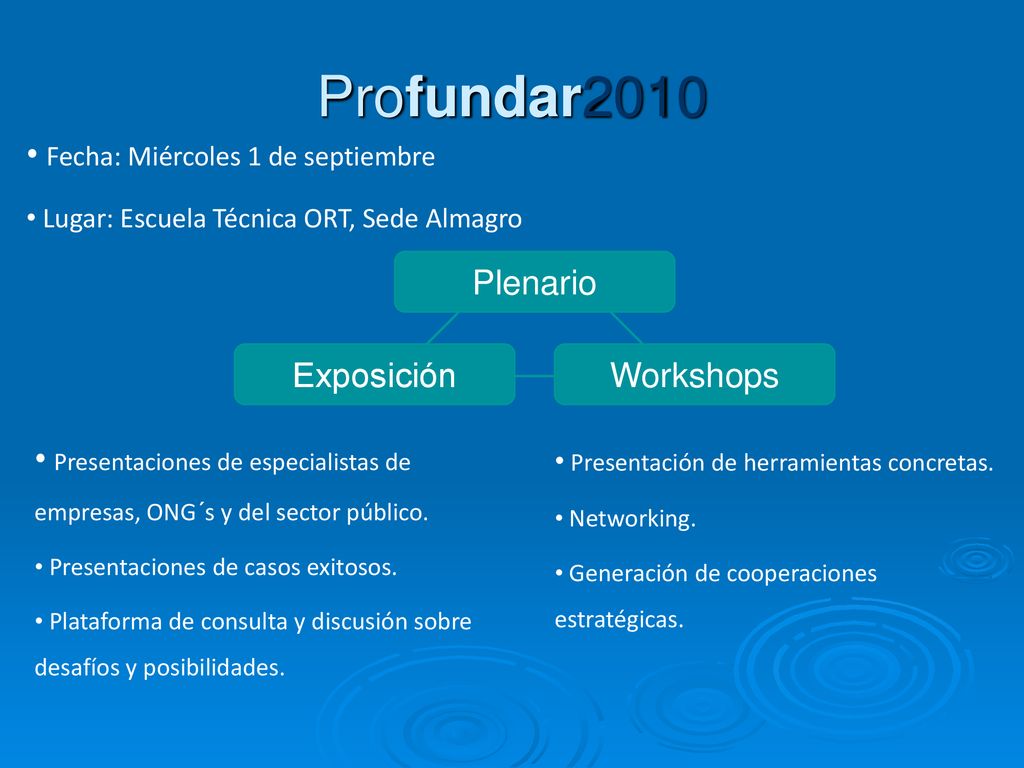 Profundar2010

• Fecha: Miércoles 1 de septiembre

• Lugar: Escuela Técnica ORT, Sede Almagro

Plenario

Exposición

Workshops

• Presentaciones de especialistas de empresas, ONG´s y del sector público.

• Presentaciones de casos exitosos.

• Plataforma de consulta y discusión sobre desafíos y posibilidades.

• Presentación de herramientas concretas.

• Networking.

• Generación de cooperaciones estratégicas.